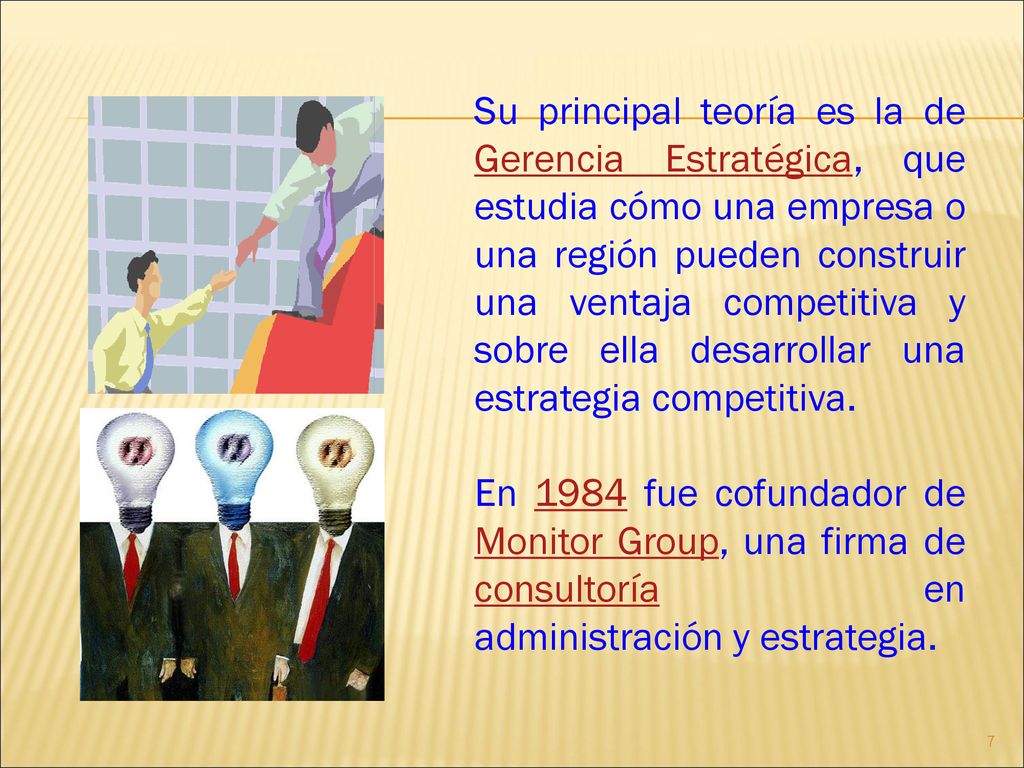 Su principal teoría es la de Gerencia Estratégica, que estudia cómo una empresa o una región pueden construir una ventaja competitiva y sobre ella desarrollar una estrategia competitiva.

En 1984 fue cofundador de Monitor Group, una firma de consultoría en administración y estrategia.

7